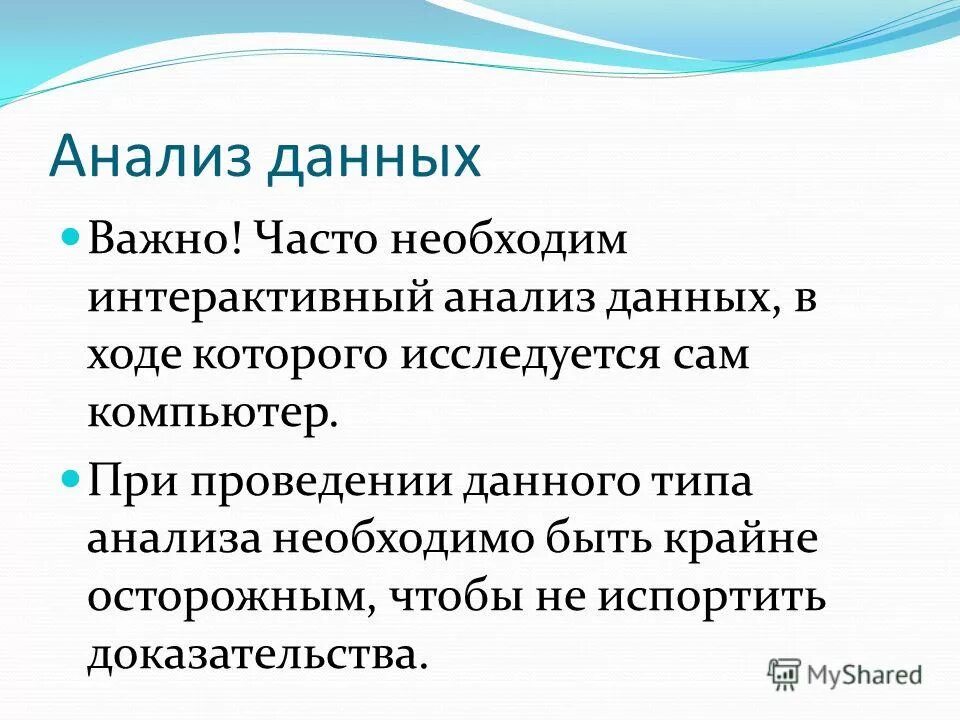 Анализ данных

Важно! Часто необходим интерактивный анализ данных, в ходе которого исследуется сам компьютер.

При проведении данного типа анализа необходимо быть крайне осторожным, чтобы не испортить доказательства.

MyShared